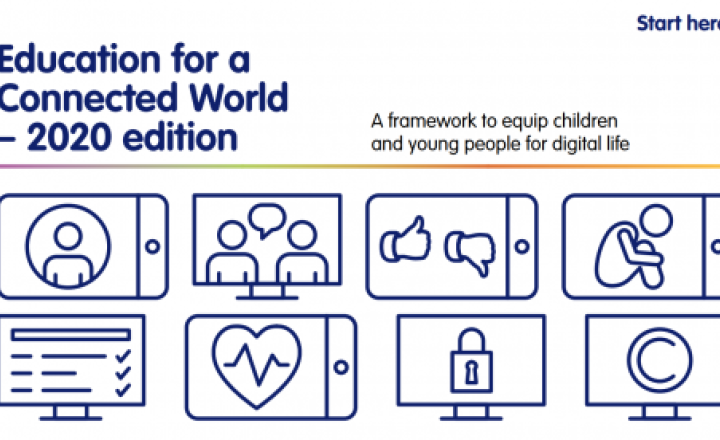 Start here

Education for a Connected World – 2020 edition

A framework to equip children and young people for digital life